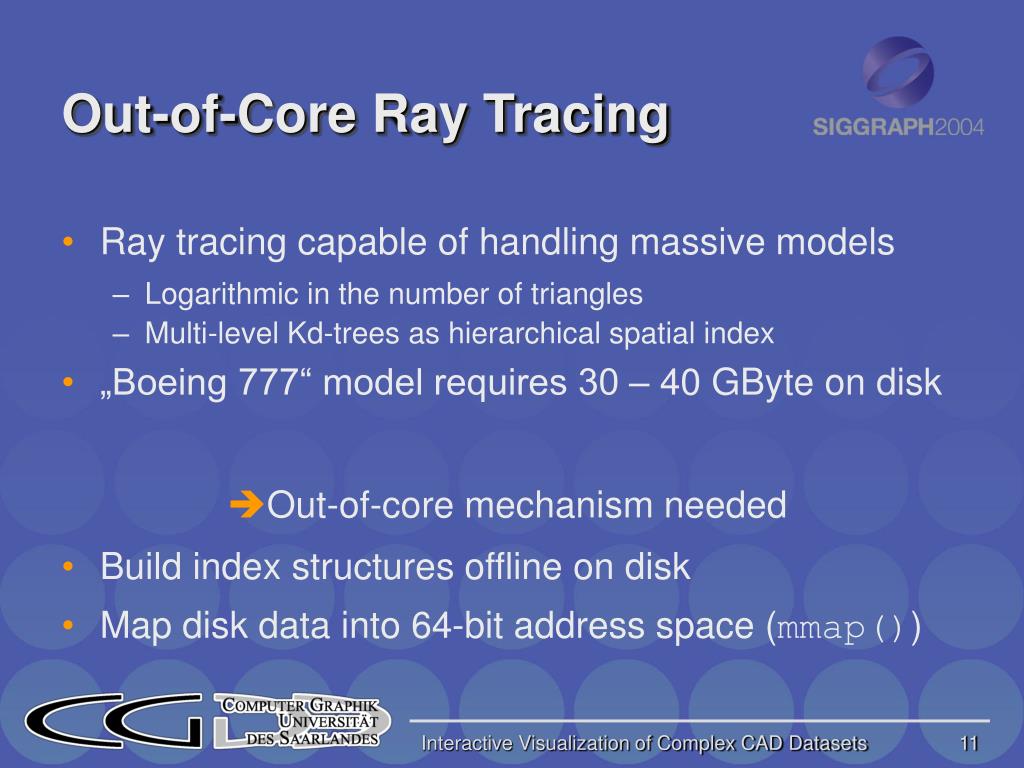 Out-of-Core Ray Tracing

SIGGRAPH2004

• Ray tracing capable of handling massive models
– Logarithmic in the number of triangles
– Multi-level Kd-trees as hierarchical spatial index
• „Boeing 777“ model requires 30 – 40 GByte on disk

➔Out-of-core mechanism needed
• Build index structures offline on disk
• Map disk data into 64-bit address space (mmap())

CGL COMPUTER GRAPHIK UNIVERSITÄT DES SAARLANDES

Interactive Visualization of Complex CAD Datasets

11